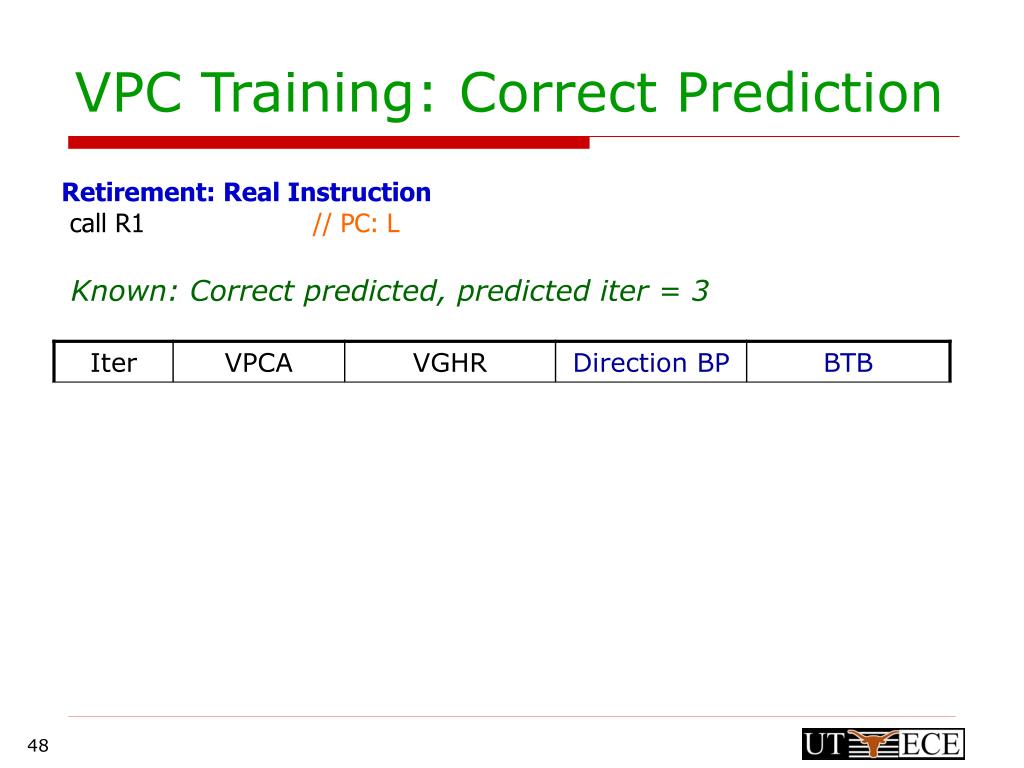 VPC Training: Correct Prediction

Retirement: Real Instruction
call R1 // PC: L

Known: Correct predicted, predicted iter = 3

| Iter | VPCA | VGHR | Direction BP | BTB |
|---|---|---|---|---|

48

UT ECE